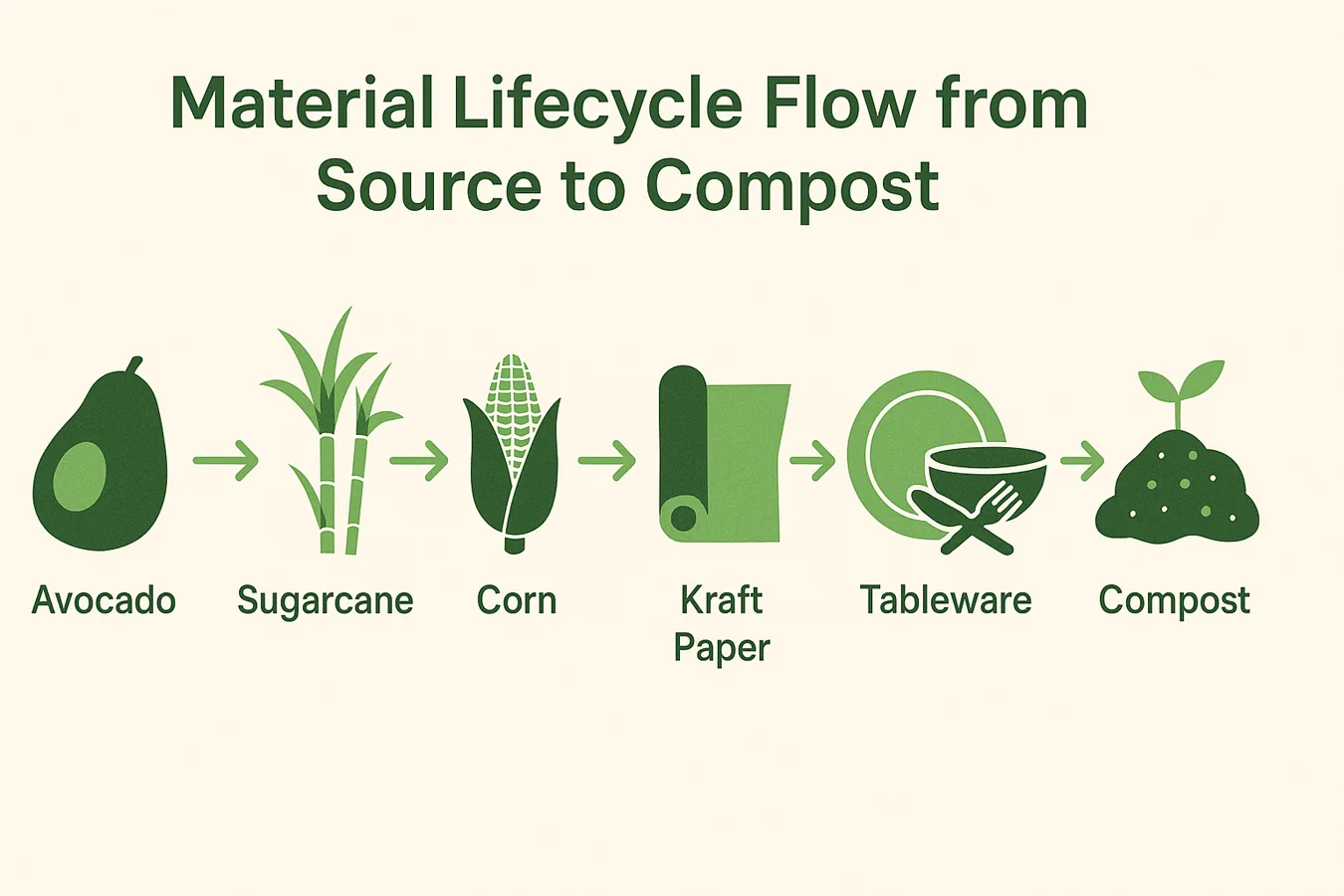 Material Lifecycle Flow from Source to Compost

Avocado

Sugarcane

Corn

Kraft Paper

Tableware

Compost